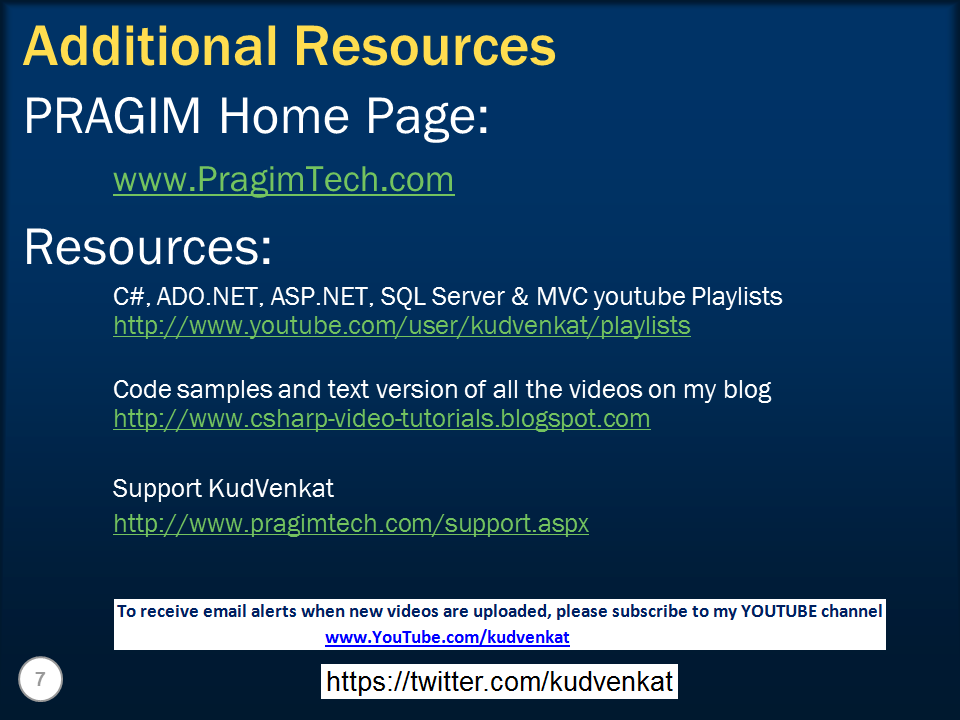 Additional Resources

PRAGIM Home Page:

www.PragimTech.com

Resources:

C#, ADO.NET, ASP.NET, SQL Server & MVC youtube Playlists
http://www.youtube.com/user/kudvenkat/playlists

Code samples and text version of all the videos on my blog
http://www.csharp-video-tutorials.blogspot.com

Support KudVenkat
http://www.pragimtech.com/support.aspx

To receive email alerts when new videos are uploaded, please subscribe to my YOUTUBE channel
www.YouTube.com/kudvenkat

7

https://twitter.com/kudvenkat